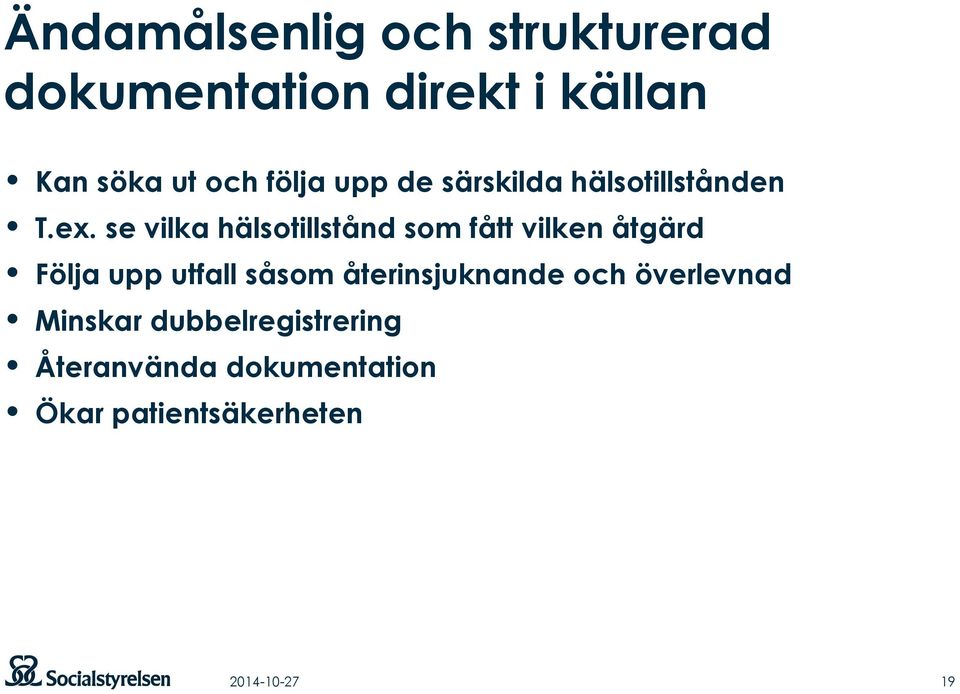 Ändamålsenlig och strukturerad dokumentation direkt i källan

• Kan söka ut och följa upp de särskilda hälsotillstånden
• T.ex. se vilka hälsotillstånd som fått vilken åtgärd
• Följa upp utfall såsom återinsjuknande och överlevnad
• Minskar dubbelregistrering
• Återanvända dokumentation
• Ökar patientsäkerheten

Socialstyrelsen 2014-10-27 19